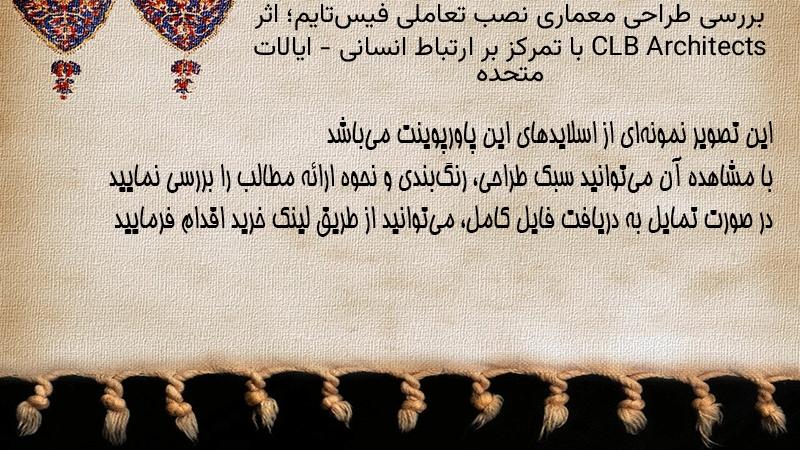 بررسی طراحی معماری نصب تعاملی فیس‌تایم؛ اثر CLB Architects با تمرکز بر ارتباط انسانی - ایالات متحده

این تصویر نمونه‌ای از اسلایدهای این پاورپوینت می‌باشد
با مشاهده آن می‌توانید سبک طراحی، رنگ‌بندی و نحوه ارائه مطالب را بررسی نمایید
در صورت تمایل به دریافت فایل کامل، می‌توانید از طریق لینک خرید اقدام فرمایید